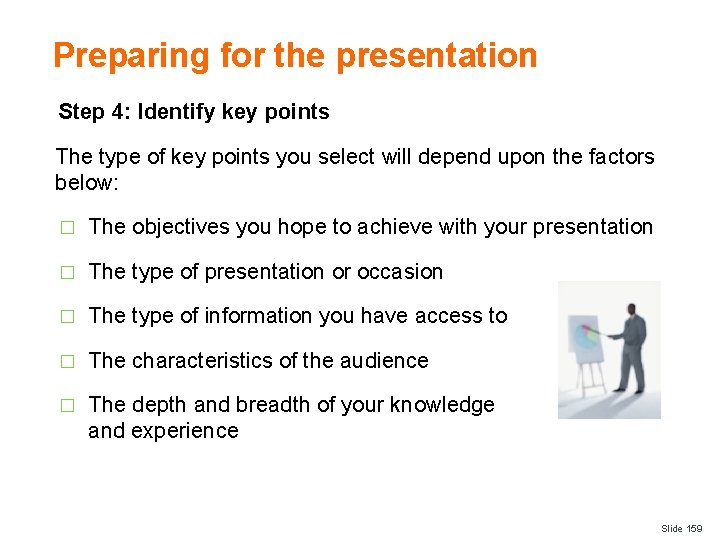 Preparing for the presentation

Step 4: Identify key points

The type of key points you select will depend upon the factors below:

□ The objectives you hope to achieve with your presentation

□ The type of presentation or occasion

□ The type of information you have access to

□ The characteristics of the audience

□ The depth and breadth of your knowledge and experience

Slide 159